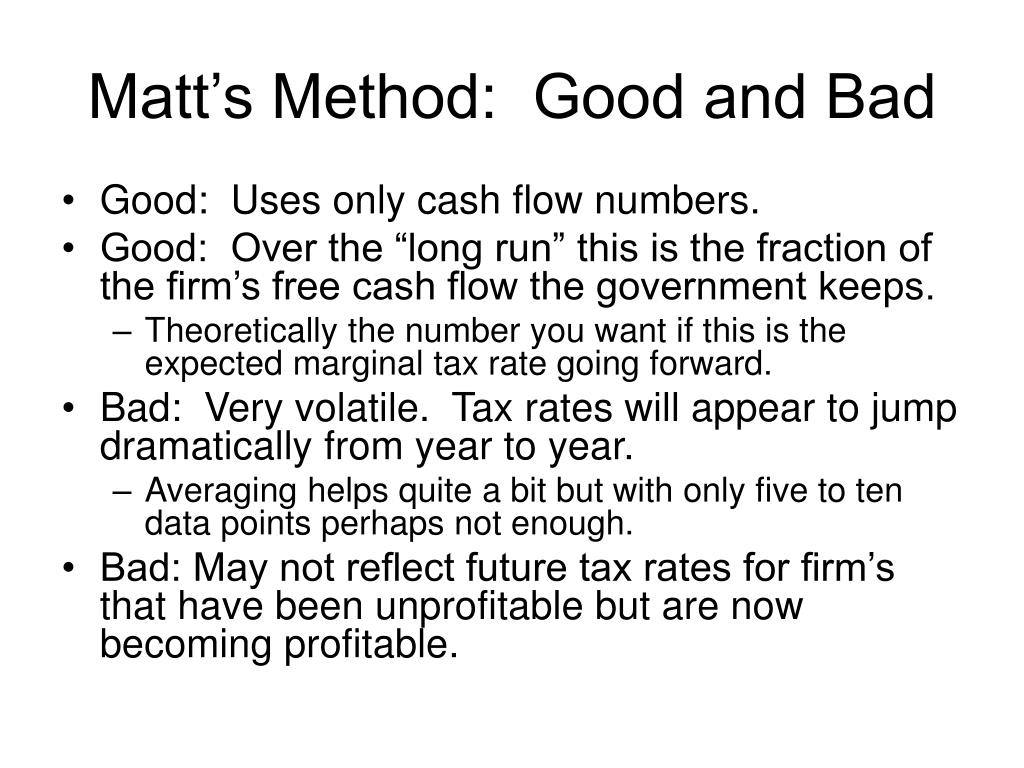 Matt’s Method: Good and Bad

• Good: Uses only cash flow numbers.
• Good: Over the “long run” this is the fraction of the firm’s free cash flow the government keeps.
– Theoretically the number you want if this is the expected marginal tax rate going forward.
• Bad: Very volatile. Tax rates will appear to jump dramatically from year to year.
– Averaging helps quite a bit but with only five to ten data points perhaps not enough.
• Bad: May not reflect future tax rates for firm’s that have been unprofitable but are now becoming profitable.